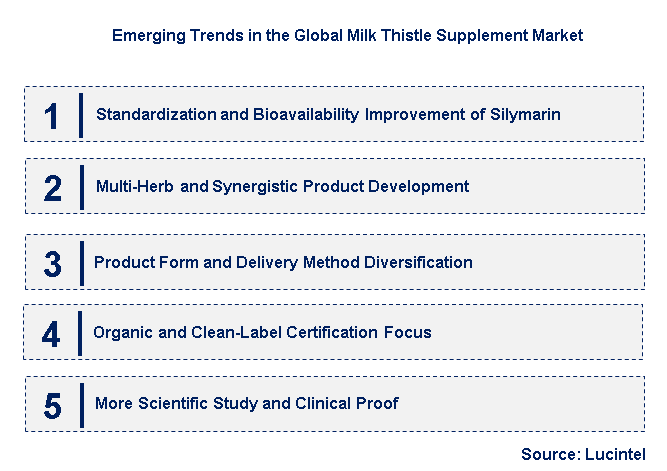 Emerging Trends in the Global Milk Thistle Supplement Market

1 Standardization and Bioavailability Improvement of Silymarin

2 Multi-Herb and Synergistic Product Development

3 Product Form and Delivery Method Diversification

4 Organic and Clean-Label Certification Focus

5 More Scientific Study and Clinical Proof

Source: Lucintel